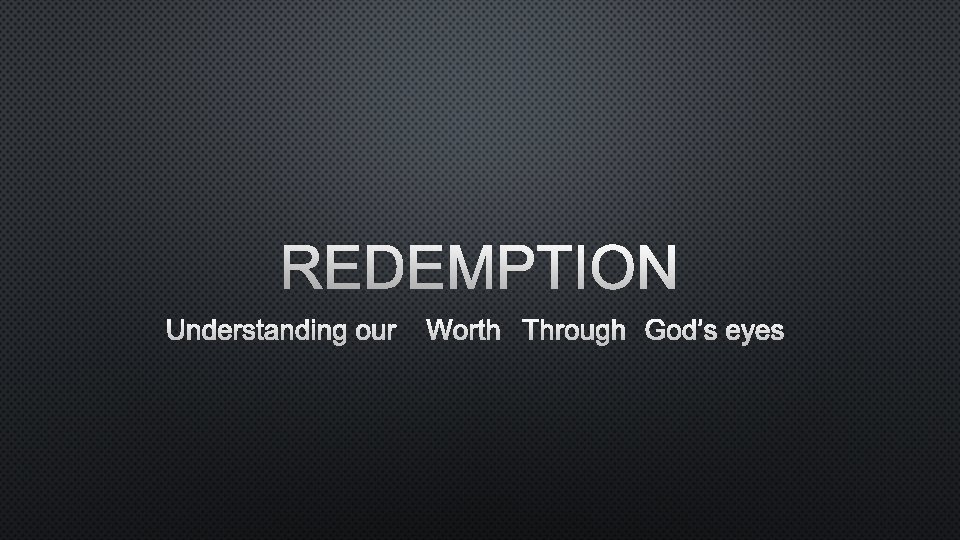 REDEMPTION

Understanding our Worth Through God's eyes